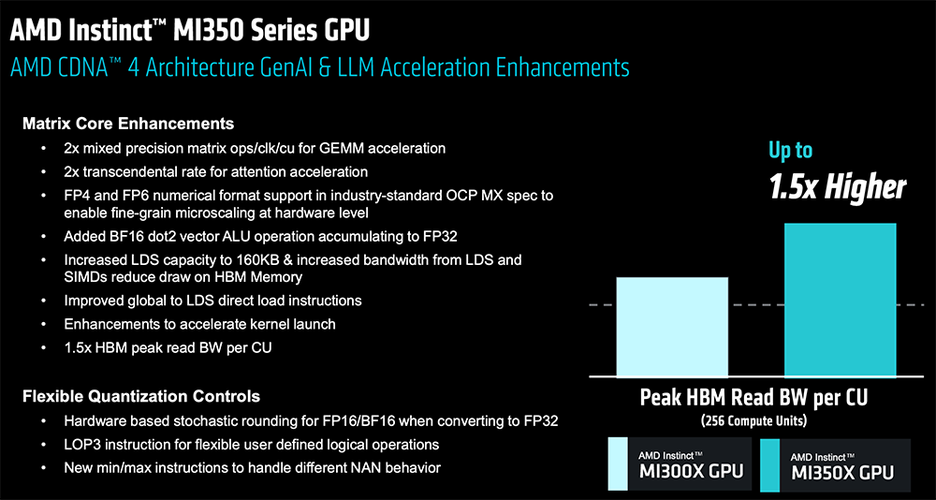 AMD Instinct™ MI350 Series GPU
AMD CDNA™ 4 Architecture GenAI & LLM Acceleration Enhancements

Matrix Core Enhancements
• 2x mixed precision matrix ops/clk/cu for GEMM acceleration
• 2x transcendental rate for attention acceleration
• FP4 and FP6 numerical format support in industry-standard OCP MX spec to enable fine-grain microscaling at hardware level
• Added BF16 dot2 vector ALU operation accumulating to FP32
• Increased LDS capacity to 160KB & increased bandwidth from LDS and SIMDs reduce draw on HBM Memory
• Improved global to LDS direct load instructions
• Enhancements to accelerate kernel launch
• 1.5x HBM peak read BW per CU

Flexible Quantization Controls
• Hardware based stochastic rounding for FP16/BF16 when converting to FP32
• LOP3 instruction for flexible user defined logical operations
• New min/max instructions to handle different NAN behavior

Up to
1.5x Higher

Peak HBM Read BW per CU
(256 Compute Units)

AMD Instinct™
MI300X GPU

AMD Instinct™
MI350X GPU